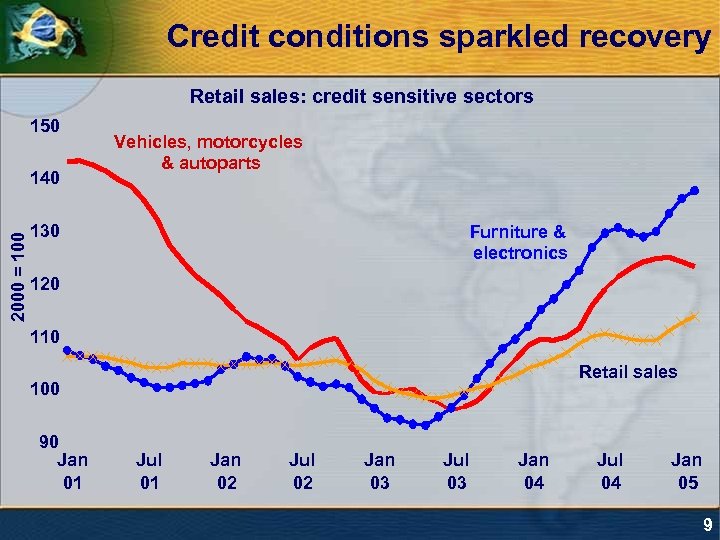 Credit conditions sparkled recovery

Retail sales: credit sensitive sectors

150
140
130
120
110
100
90

2000 = 100

Vehicles, motorcycles & autoparts

Furniture & electronics

Retail sales

Jan 01
Jul 01
Jan 02
Jul 02
Jan 03
Jul 03
Jan 04
Jul 04
Jan 05

9